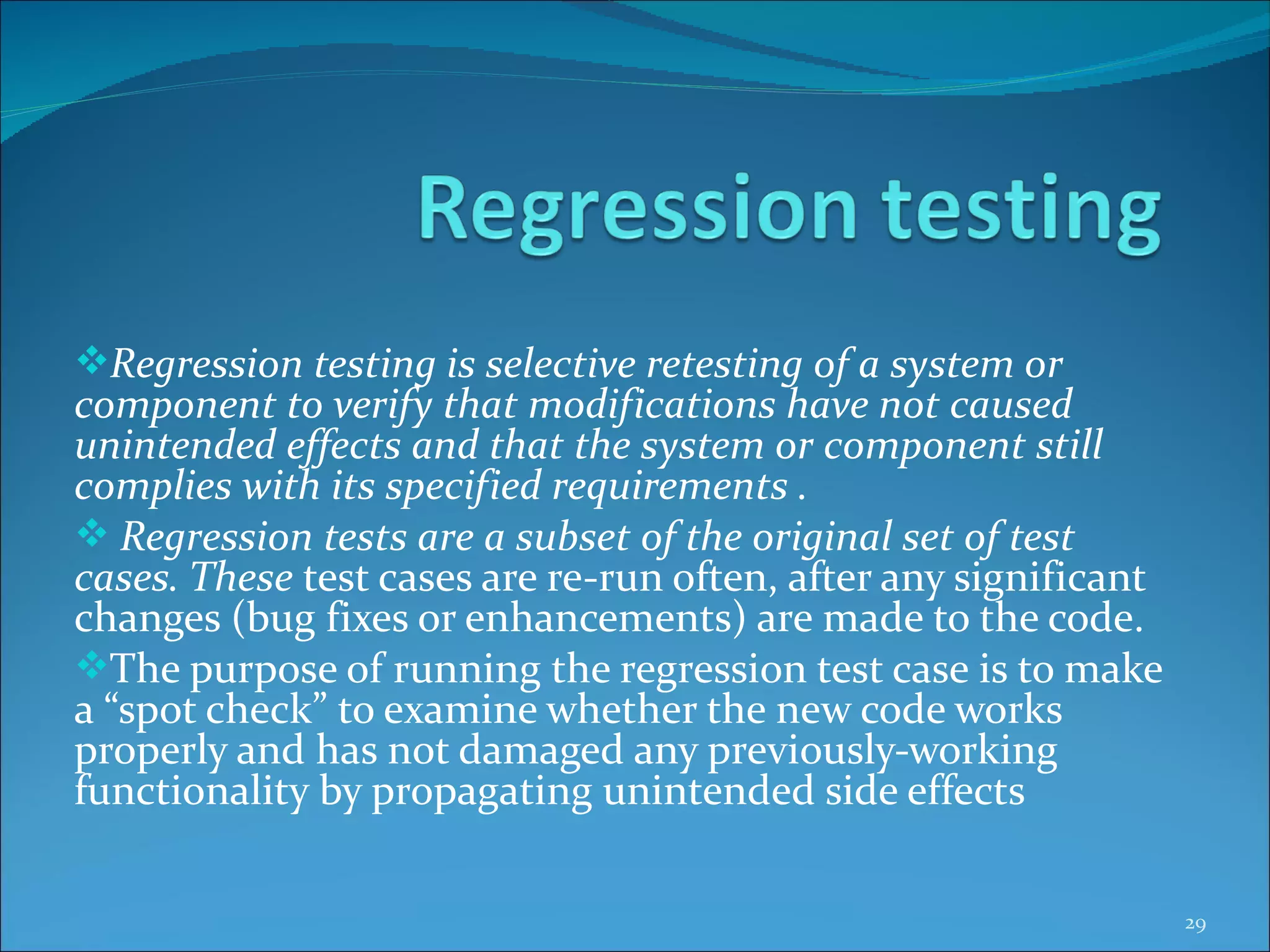 Regression testing

❖Regression testing is selective retesting of a system or component to verify that modifications have not caused unintended effects and that the system or component still complies with its specified requirements .

❖ Regression tests are a subset of the original set of test cases. These test cases are re-run often, after any significant changes (bug fixes or enhancements) are made to the code.

❖The purpose of running the regression test case is to make a “spot check” to examine whether the new code works properly and has not damaged any previously-working functionality by propagating unintended side effects

29